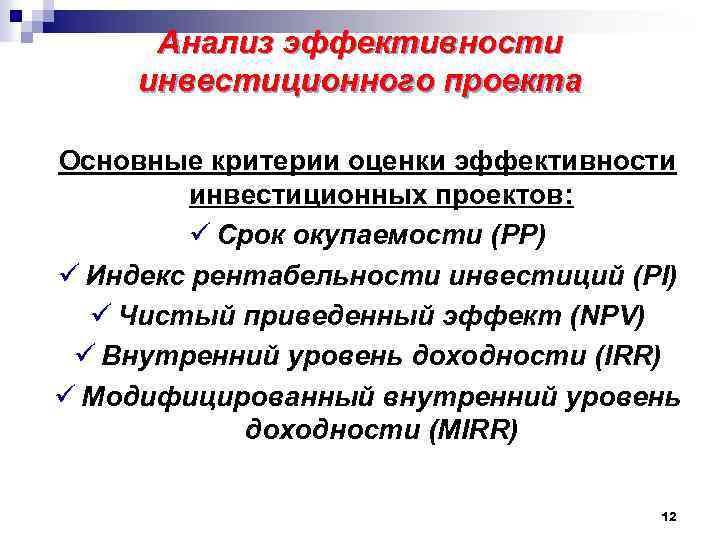 Анализ эффективности инвестиционного проекта

Основные критерии оценки эффективности инвестиционных проектов:

✓ Срок окупаемости (PP)
✓ Индекс рентабельности инвестиций (PI)
✓ Чистый приведенный эффект (NPV)
✓ Внутренний уровень доходности (IRR)
✓ Модифицированный внутренний уровень доходности (MIRR)

12